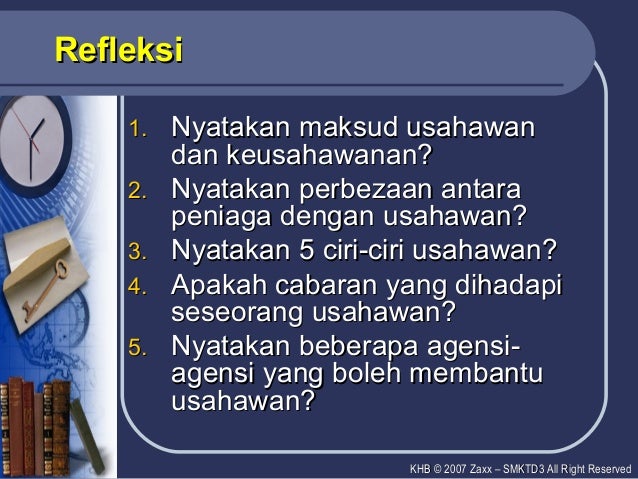 Refleksi

1. Nyatakan maksud usahawan dan keusahawanan?
2. Nyatakan perbezaan antara peniaga dengan usahawan?
3. Nyatakan 5 ciri-ciri usahawan?
4. Apakah cabaran yang dihadapi seseorang usahawan?
5. Nyatakan beberapa agensi-agensi yang boleh membantu usahawan?

KHB © 2007 Zaxx – SMKTD3 All Right Reserved